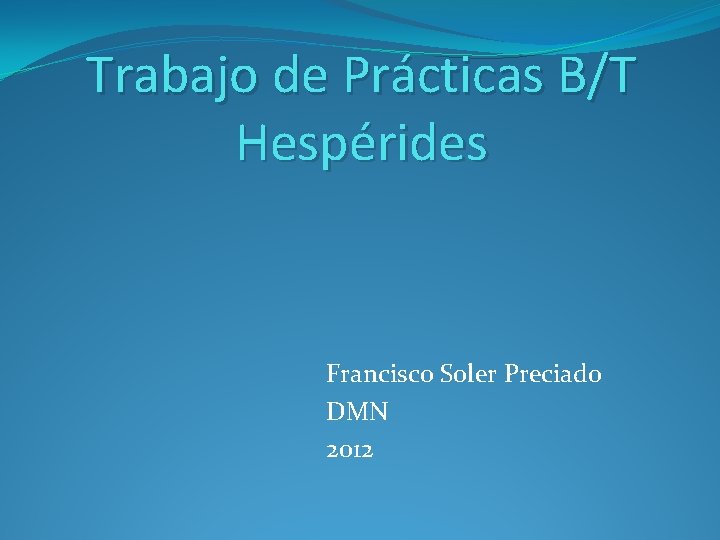 Trabajo de Prácticas B/T Hespérides

Francisco Soler Preciado
DMN
2012